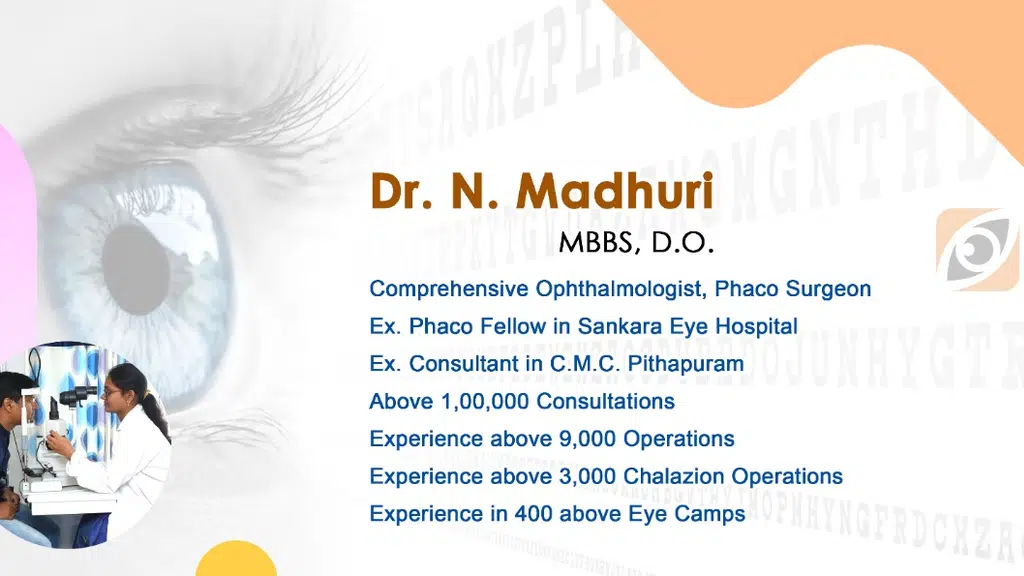 Dr. N. Madhuri
MBBS, D.O.

Comprehensive Ophthalmologist, Phaco Surgeon
Ex. Phaco Fellow in Sankara Eye Hospital
Ex. Consultant in C.M.C. Pithapuram
Above 1,00,000 Consultations
Experience above 9,000 Operations
Experience above 3,000 Chalazion Operations
Experience in 400 above Eye Camps